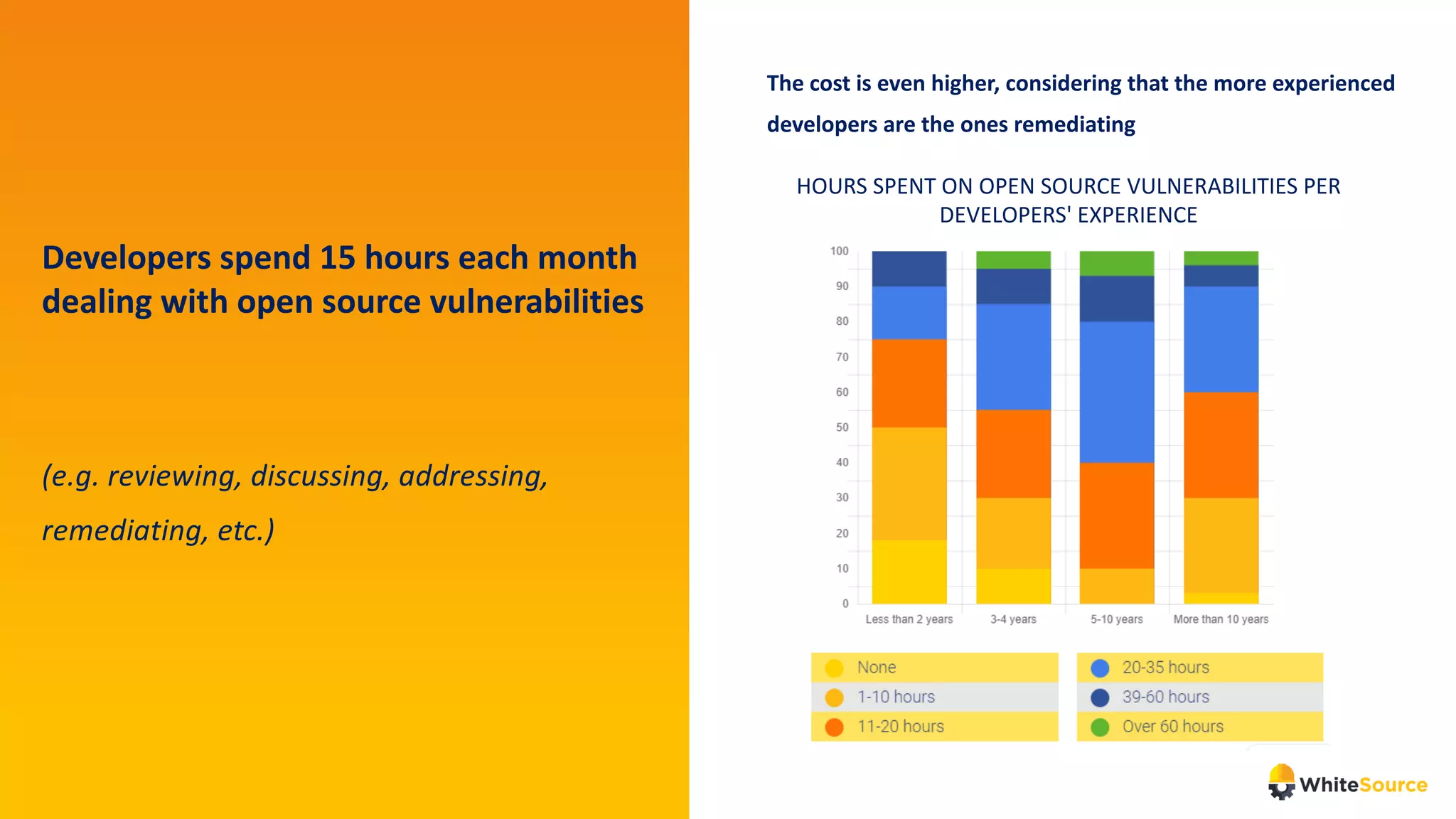 Developers spend 15 hours each month dealing with open source vulnerabilities

(e.g. reviewing, discussing, addressing, remediating, etc.)

The cost is even higher, considering that the more experienced developers are the ones remediating

HOURS SPENT ON OPEN SOURCE VULNERABILITIES PER DEVELOPERS' EXPERIENCE

100
90
80
70
60
50
40
30
20
10
0

Less than 2 years
3-4 years
5-10 years
More than 10 years

None
1-10 hours
11-20 hours
20-35 hours
39-60 hours
Over 60 hours

WhiteSource